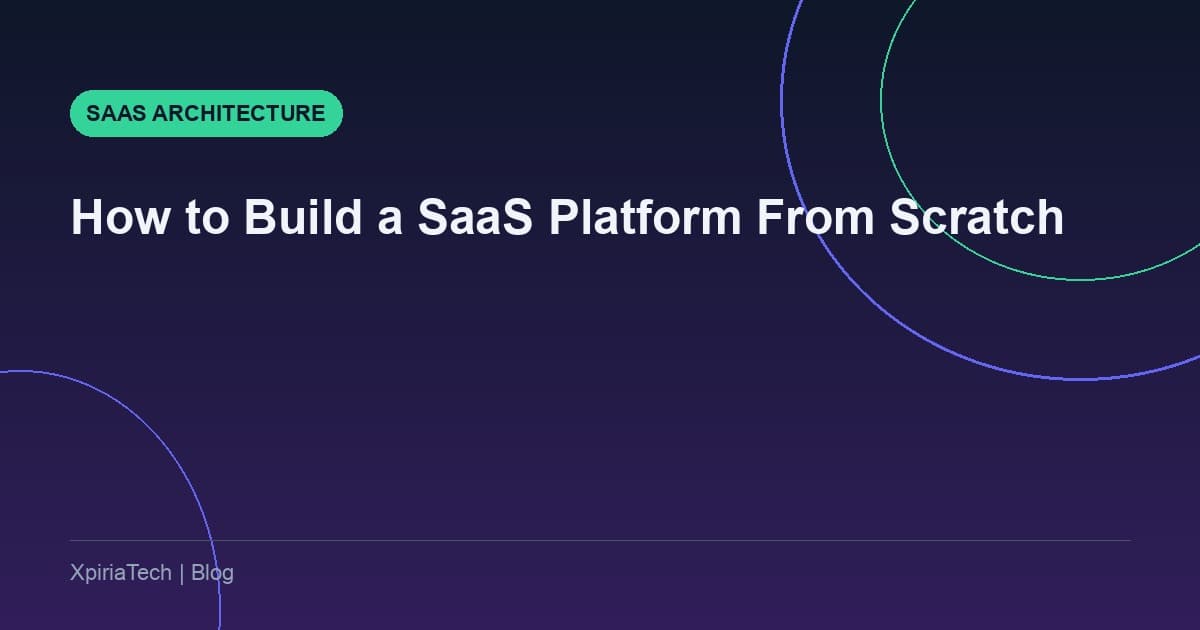 SAAS ARCHITECTURE

How to Build a SaaS Platform From Scratch

XpiriaTech | Blog